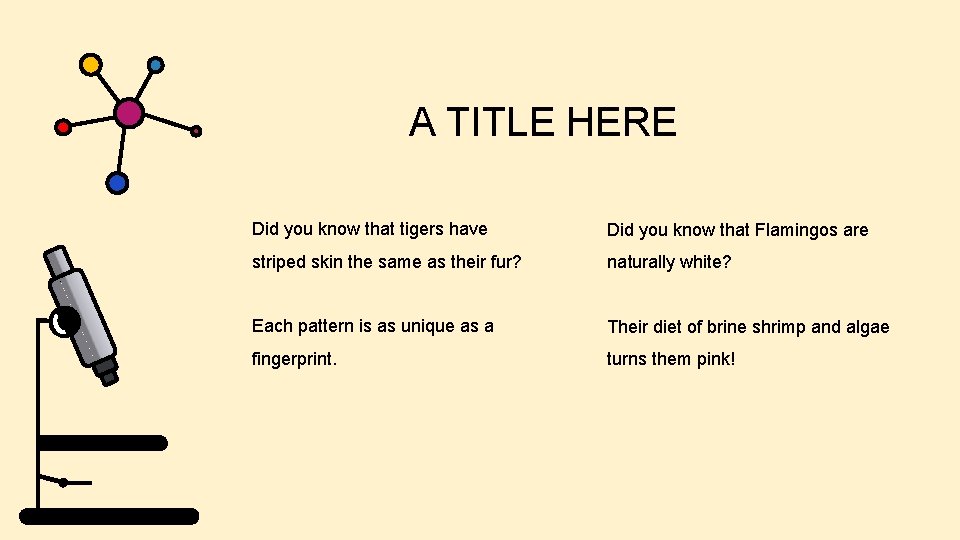 A TITLE HERE

Did you know that tigers have striped skin the same as their fur?

Each pattern is as unique as a fingerprint.

Did you know that Flamingos are naturally white?

Their diet of brine shrimp and algae turns them pink!